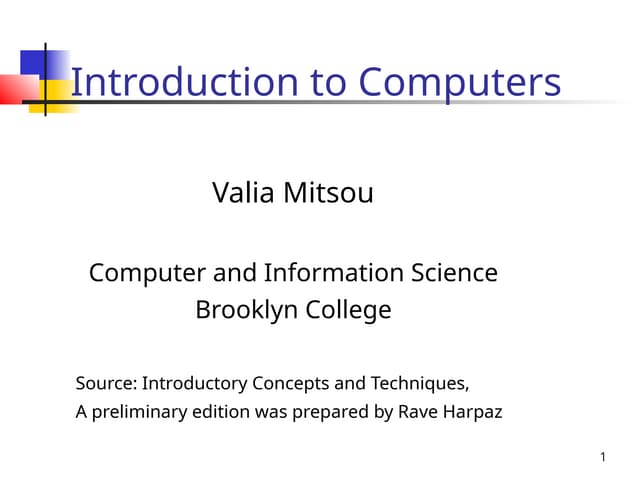 Introduction to Computers

Valia Mitsou

Computer and Information Science
Brooklyn College

Source: Introductory Concepts and Techniques,
A preliminary edition was prepared by Rave Harpaz

1